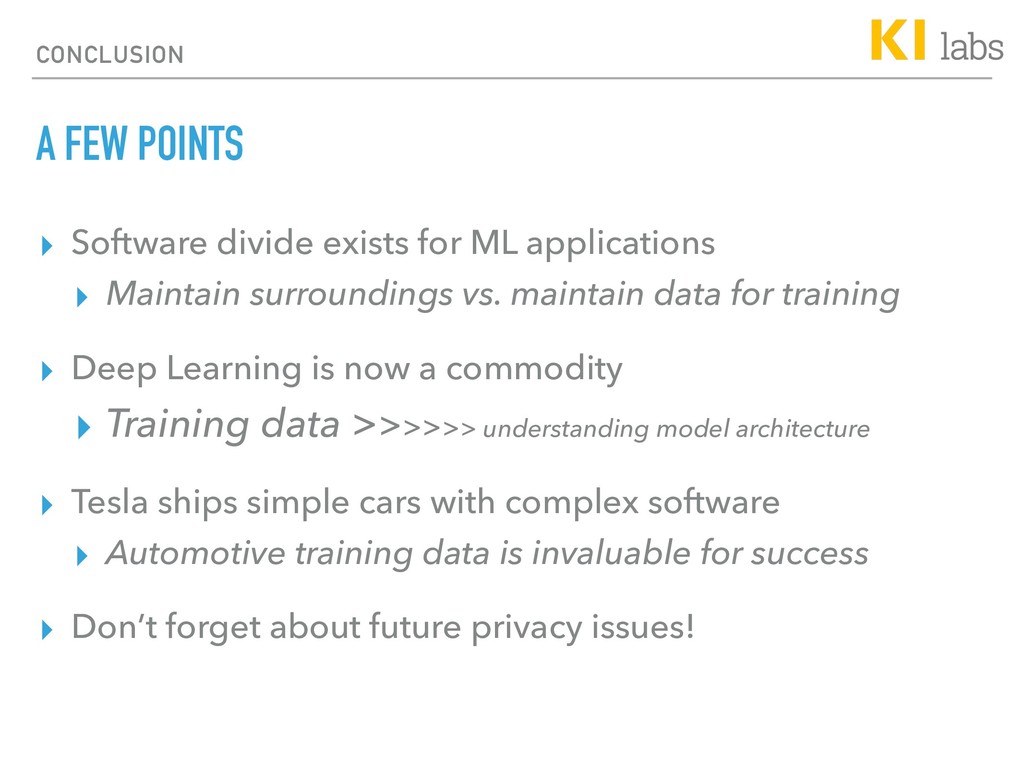 CONCLUSION

KI labs

A FEW POINTS

▸ Software divide exists for ML applications

▸ Maintain surroundings vs. maintain data for training

▸ Deep Learning is now a commodity

▸ Training data >>>>>> understanding model architecture

▸ Tesla ships simple cars with complex software

▸ Automotive training data is invaluable for success

▸ Don't forget about future privacy issues!